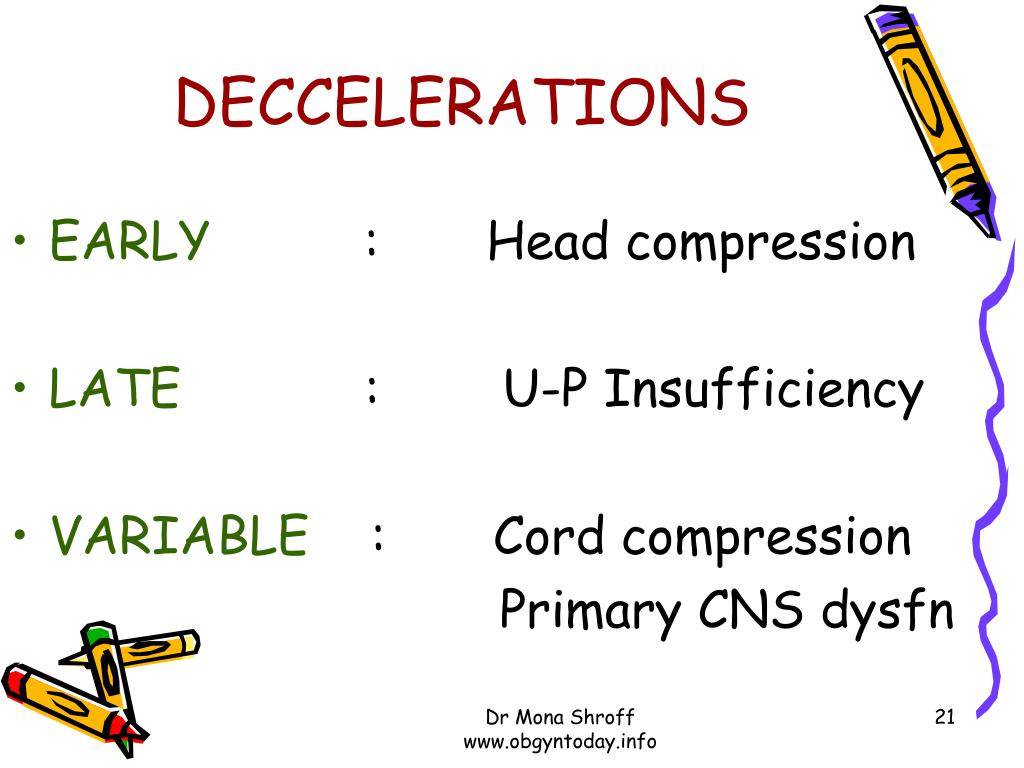 DECCELERATIONS

• EARLY : Head compression

• LATE : U-P Insufficiency

• VARIABLE : Cord compression
Primary CNS dysfn

Dr Mona Shroff
www.obgyntoday.info

21